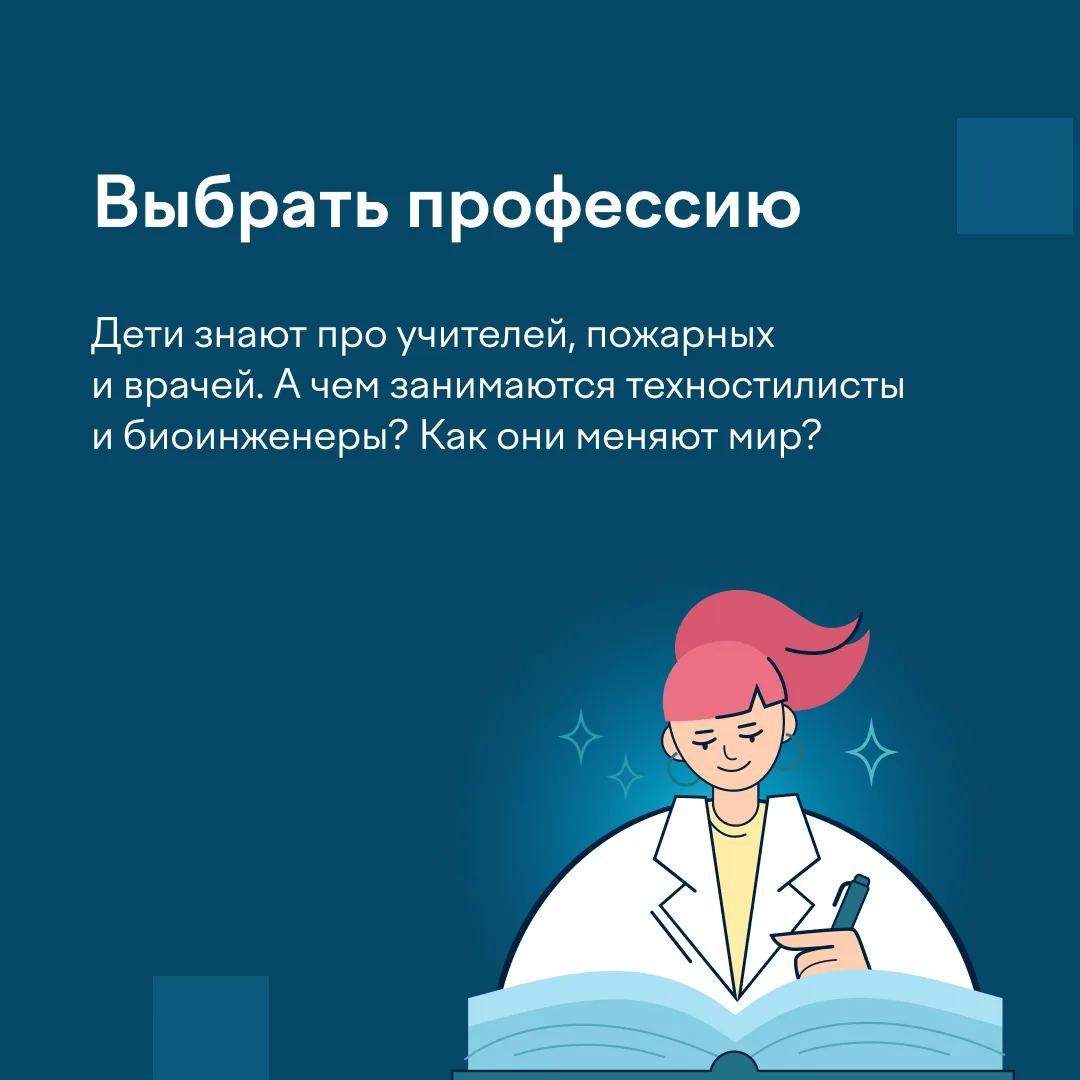 Выбрать профессию

Дети знают про учителей, пожарных и врачей. А чем занимаются техностилисты и биоинженеры? Как они меняют мир?